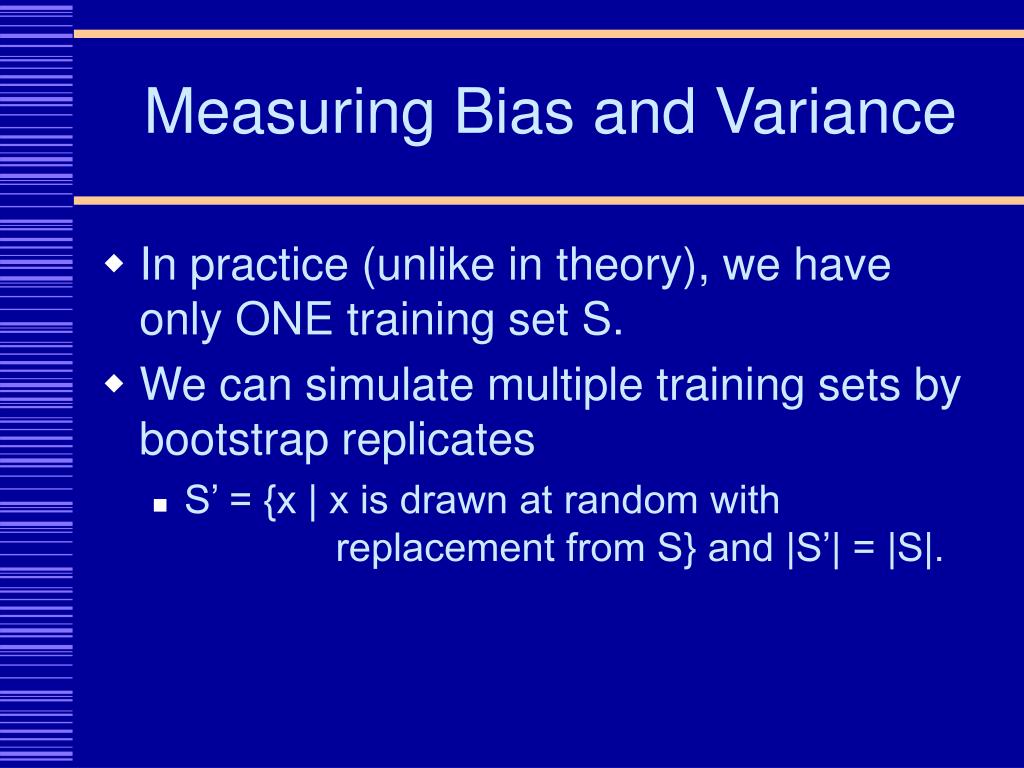 Measuring Bias and Variance

In practice (unlike in theory), we have only ONE training set S.

We can simulate multiple training sets by bootstrap replicates

S’ = {x | x is drawn at random with replacement from S} and |S’| = |S|.